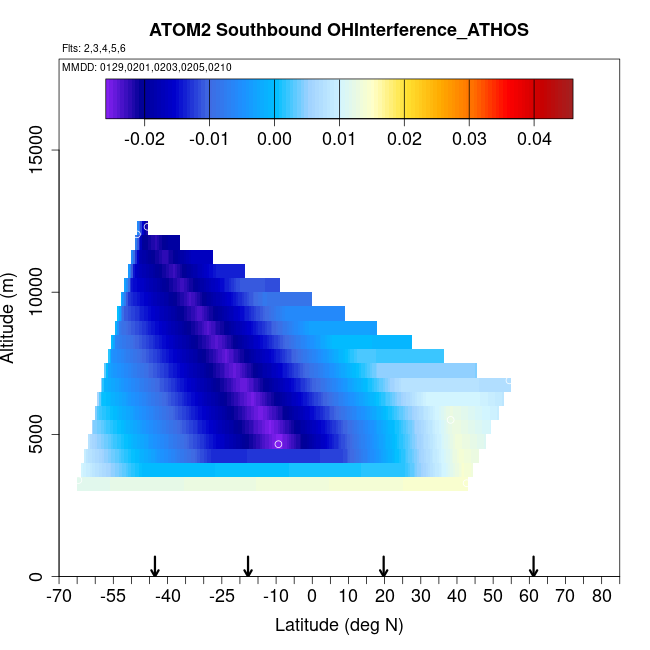 ATOM2 Southbound OHInterference_ATHOS

Flts: 2,3,4,5,6

MMDD: 0129,0201,0203,0205,0210

-0.02 -0.01 0.00 0.01 0.02 0.03 0.04

Altitude (m)

15000

10000

5000

0

-70 -55 -40 -25 -10 0 10 20 30 40 50 60 70 80

Latitude (deg N)